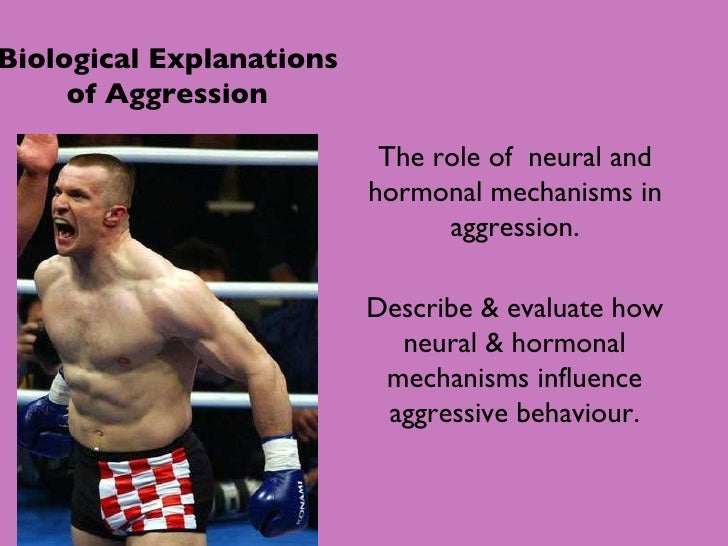 Biological Explanations of Aggression

The role of neural and hormonal mechanisms in aggression.

Describe & evaluate how neural & hormonal mechanisms influence aggressive behaviour.

KONAMI